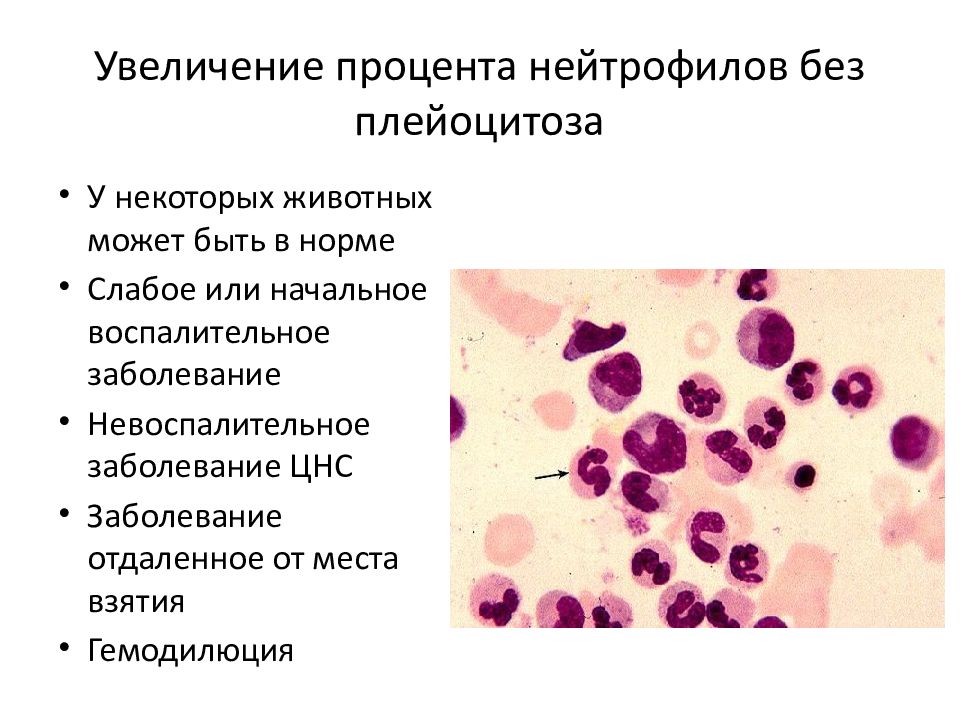 Увеличение процента нейтрофилов без плейоцитоза

• У некоторых животных может быть в норме
• Слабое или начальное воспалительное заболевание
• Невоспалительное заболевание ЦНС
• Заболевание отдаленное от места взятия
• Гемодилюция